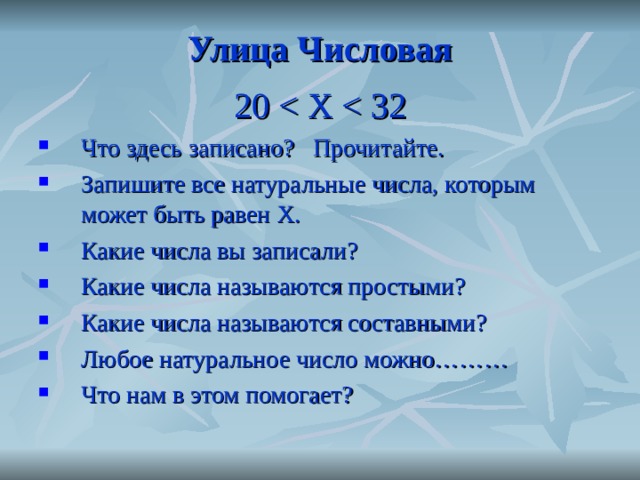 Улица Числовая

$20 < X < 32$

- Что здесь записано? Прочитайте.
- Запишите все натуральные числа, которым может быть равен Х.
- Какие числа вы записали?
- Какие числа называются простыми?
- Какие числа называются составными?
- Любое натуральное число можно………
- Что нам в этом помогает?